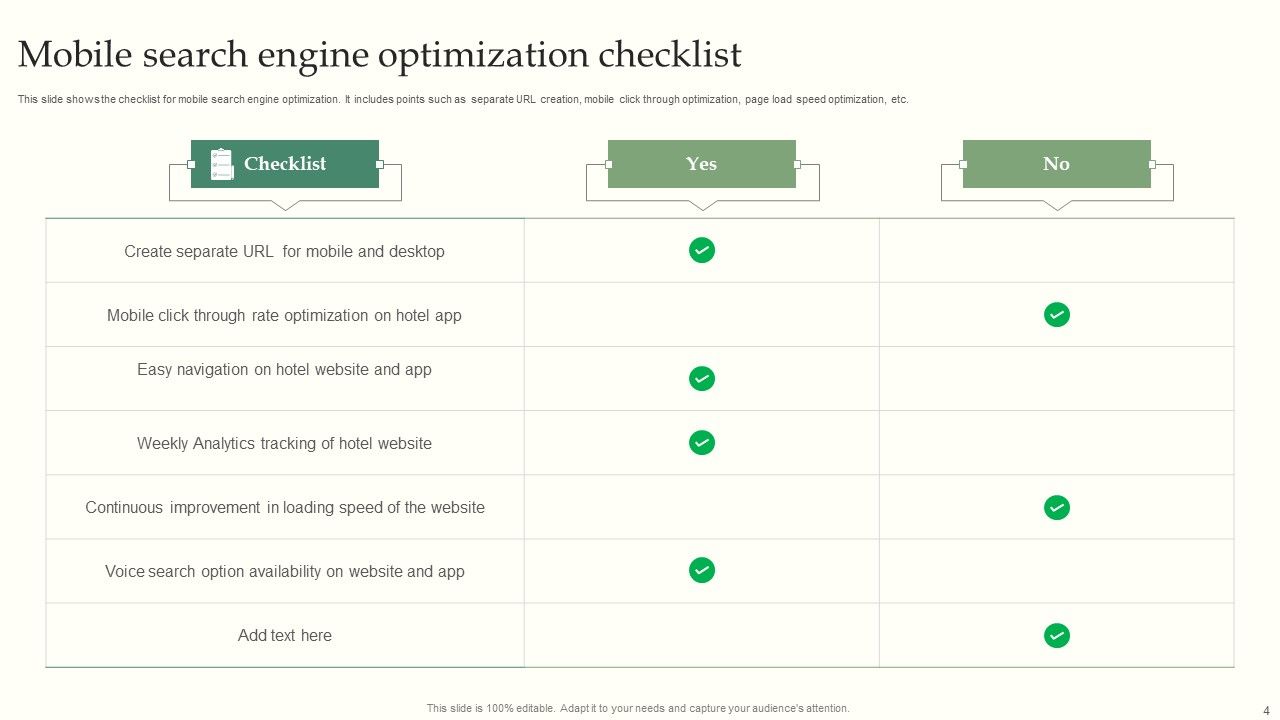 Mobile search engine optimization checklist

This slide shows the checklist for mobile search engine optimization. It includes points such as separate URL creation, mobile click through optimization, page load speed optimization, etc.

| Checklist | Yes | No |
|---|---|---|
| Create separate URL for mobile and desktop | ✓ | |
| Mobile click through rate optimization on hotel app | | ✓ |
| Easy navigation on hotel website and app | ✓ | |
| Weekly Analytics tracking of hotel website | ✓ | |
| Continuous improvement in loading speed of the website | | ✓ |
| Voice search option availability on website and app | ✓ | |
| Add text here | | ✓ |

This slide is 100% editable. Adapt it to your needs and capture your audience's attention.

4